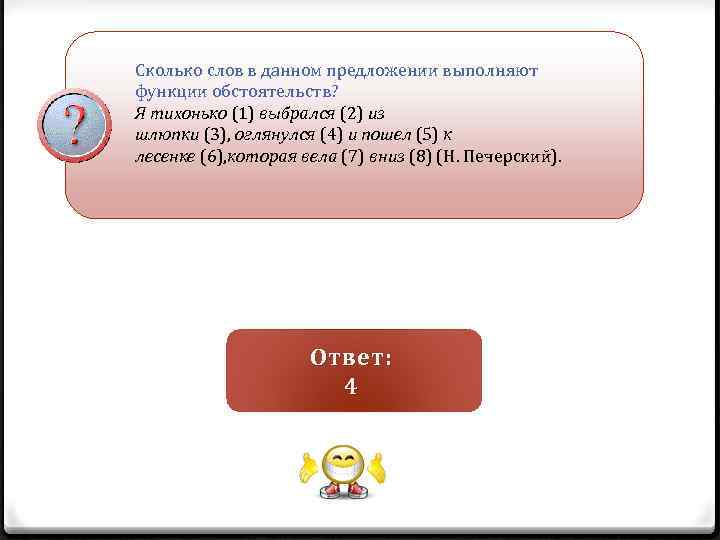 ?

Сколько слов в данном предложении выполняют функции обстоятельств?
Я тихонько (1) выбрался (2) из шлюпки (3), оглянулся (4) и пошел (5) к лесенке (6),которая вела (7) вниз (8) (Н. Печерский).

Ответ:
4